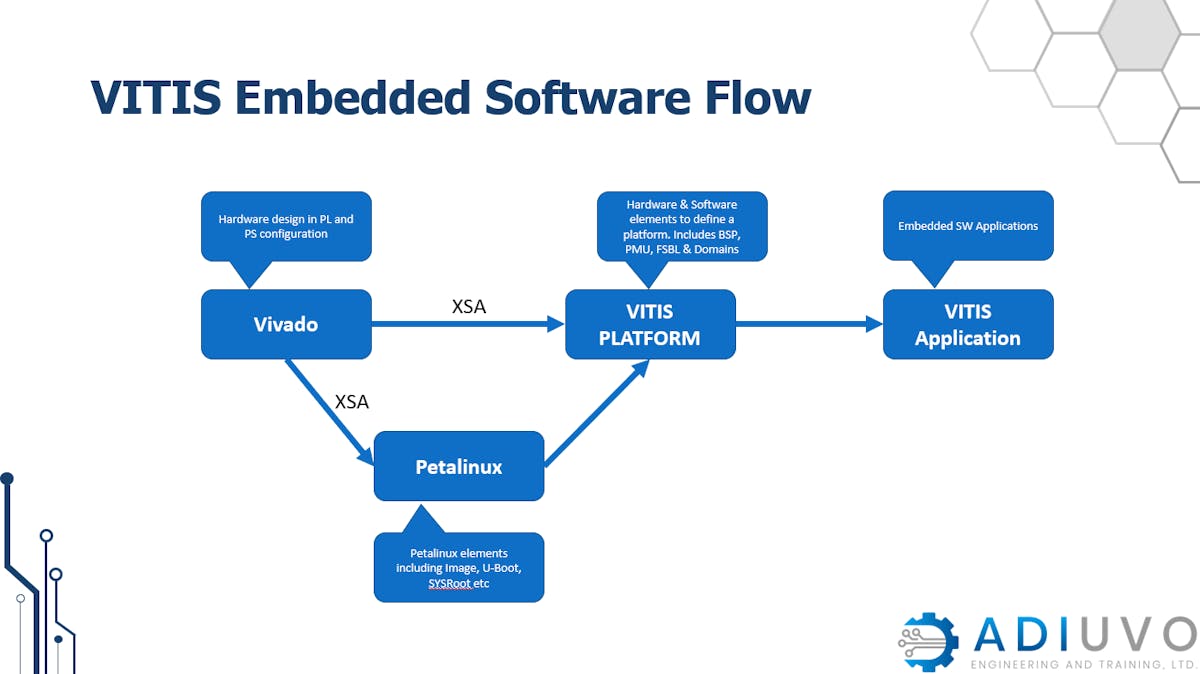 VITIS Embedded Software Flow

Hardware design in PL and PS configuration

Vivado

XSA

Hardware & Software elements to define a platform. Includes BSP, PMU, FSBL & Domains

VITIS PLATFORM

Embedded SW Applications

VITIS Application

XSA

Petalinux

Petalinux elements including Image, U-Boot, SYSRoot etc

ADIUVO
ENGINEERING AND TRAINING, LTD.